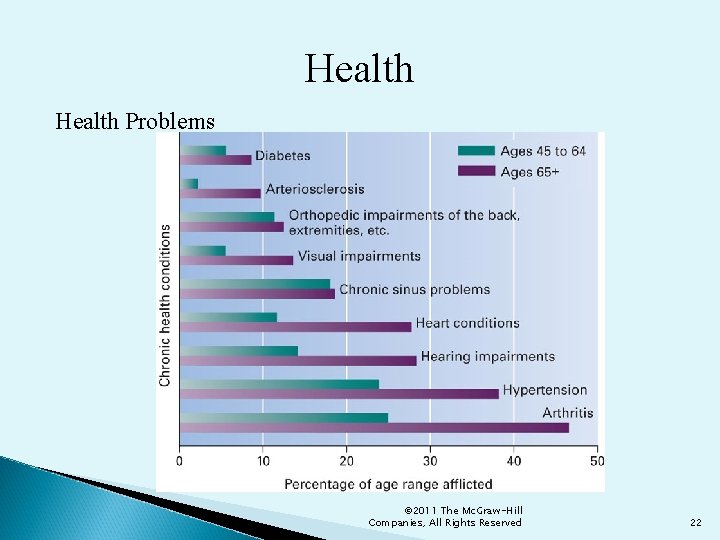 Health

Health Problems

Ages 45 to 64
Ages 65+

Chronic health conditions

Diabetes
Arteriosclerosis
Orthopedic impairments of the back, extremities, etc.
Visual impairments
Chronic sinus problems
Heart conditions
Hearing impairments
Hypertension
Arthritis

0 10 20 30 40 50
Percentage of age range afflicted

©2011 The McGraw-Hill Companies, All Rights Reserved

22